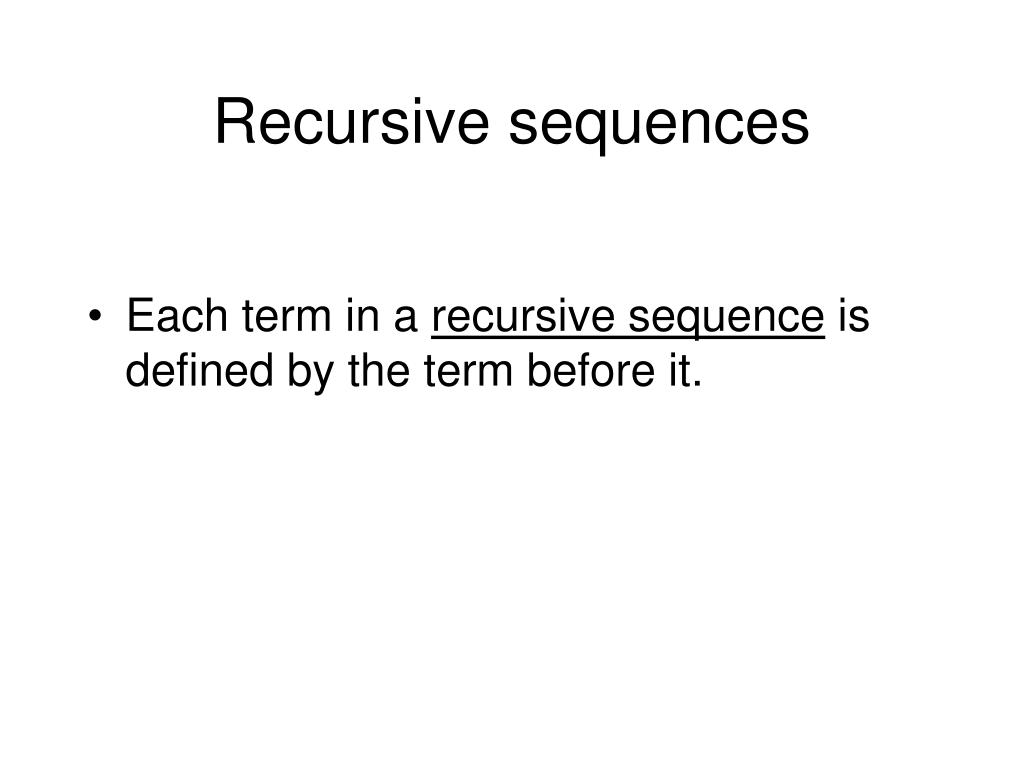 Recursive sequences

• Each term in a recursive sequence is defined by the term before it.